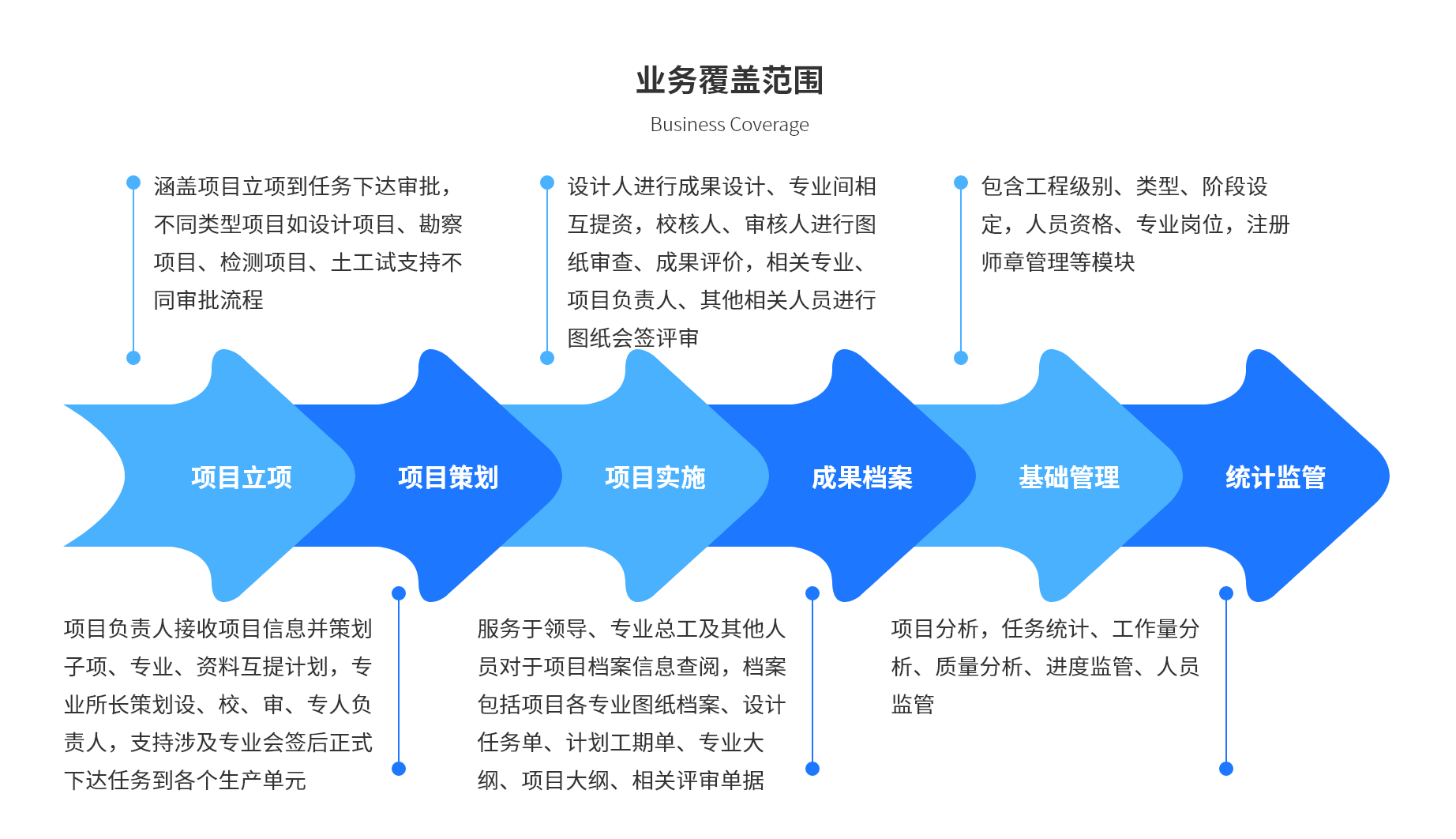 业务覆盖范围

Business Coverage

涵盖项目立项到任务下达审批，不同类型项目如设计项目、勘察项目、检测项目、土工试支持不同审批流程

设计人进行成果设计、专业间相互提资，校核人、审核人进行图纸审查、成果评价，相关专业、项目负责人、其他相关人员进行图纸会签评审

包含工程级别、类型、阶段设定，人员资格、专业岗位，注册师章管理等模块

项目立项

项目策划

项目实施

成果档案

基础管理

统计监管

项目负责人接收项目信息并策划子项、专业、资料互提计划，专业所长策划设、校、审、专人负责人，支持涉及专业会签后正式下达任务到各个生产单元

服务于领导、专业总工及其他人员对于项目档案信息查阅，档案包括项目各专业图纸档案、设计任务单、计划工期单、专业大纲、项目大纲、相关评审单据

项目分析，任务统计、工作量分析、质量分析、进度监管、人员监管